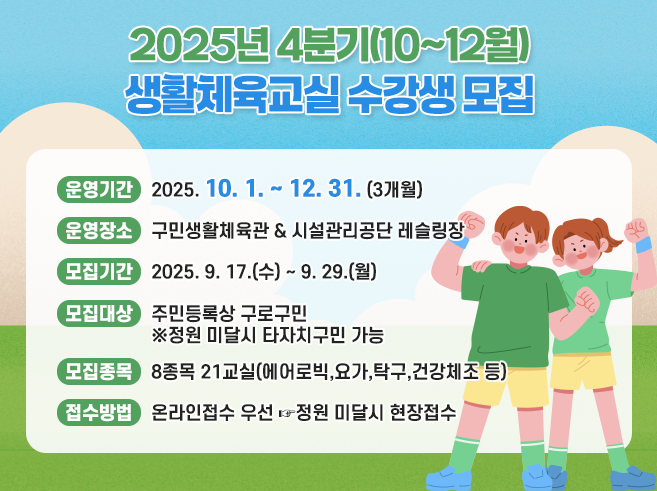 2025년 4분기(10~12월)
생활체육교실 수강생 모집

운영기간 2025. 10. 1. ~ 12. 31. (3개월)

운영장소 구민생활체육관 & 시설관리공단 레슬링장

모집기간 2025. 9. 17.(수) ~ 9. 29.(월)

모집대상 주민등록상 구로구민
※정원 미달시 타자치구민 가능

모집종목 8종목 21교실(에어로빅,요가,탁구,건강체조 등)

접수방법 온라인접수 우선 ☞정원 미달시 현장접수